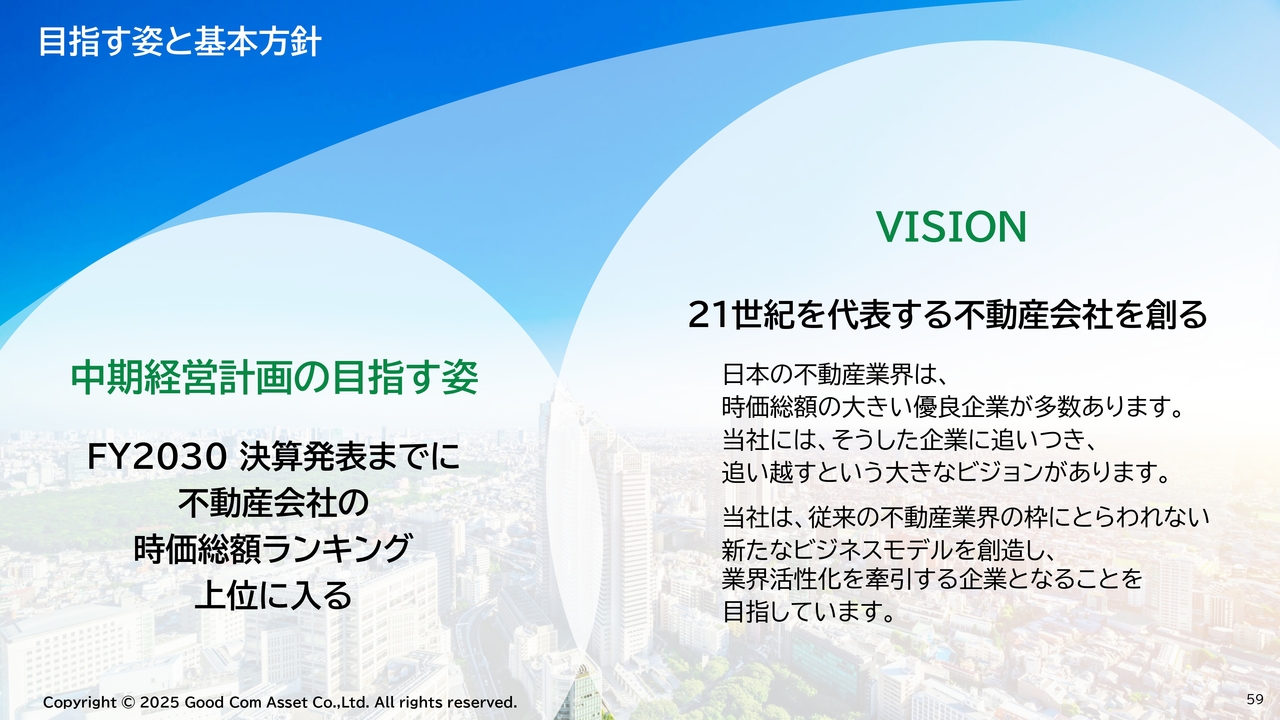 目指す姿と基本方針

中期経営計画の目指す姿

FY2030 決算発表までに
不動産会社の
時価総額ランキング
上位に入る

VISION

21世紀を代表する不動産会社を創る

日本の不動産業界は、
時価総額の大きい優良企業が多数あります。
当社には、そうした企業に追いつき、
追い越すという大きなビジョンがあります。

当社は、従来の不動産業界の枠にとらわれない
新たなビジネスモデルを創造し、
業界活性化を牽引する企業となることを
目指しています。

Copyright © 2025 Good Com Asset Co.,Ltd. All rights reserved.

59